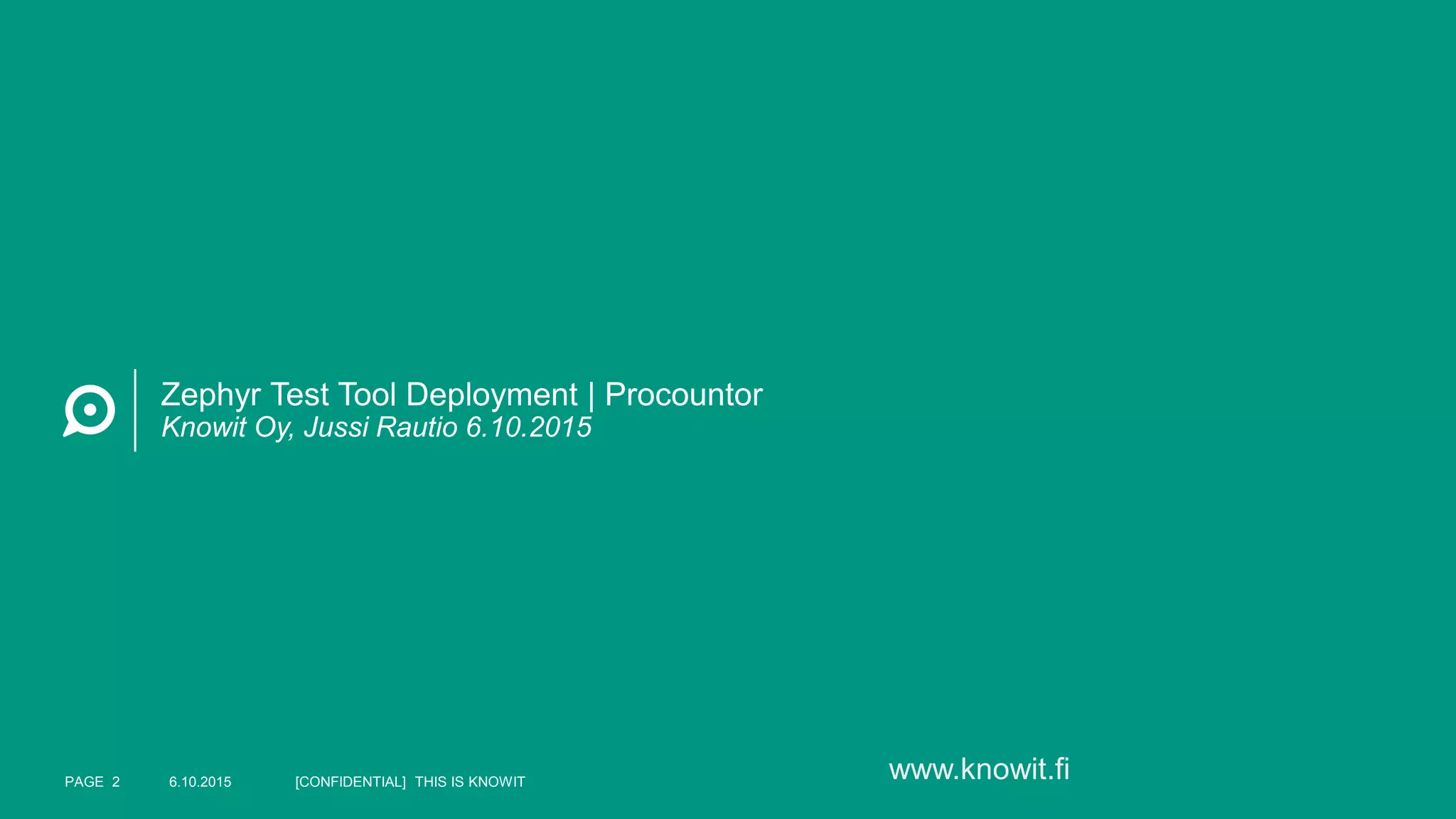 Zephyr Test Tool Deployment | Procountor
Knowit Oy, Jussi Rautio 6.10.2015

PAGE 2 6.10.2015 [CONFIDENTIAL] THIS IS KNOWIT

www.knowit.fi